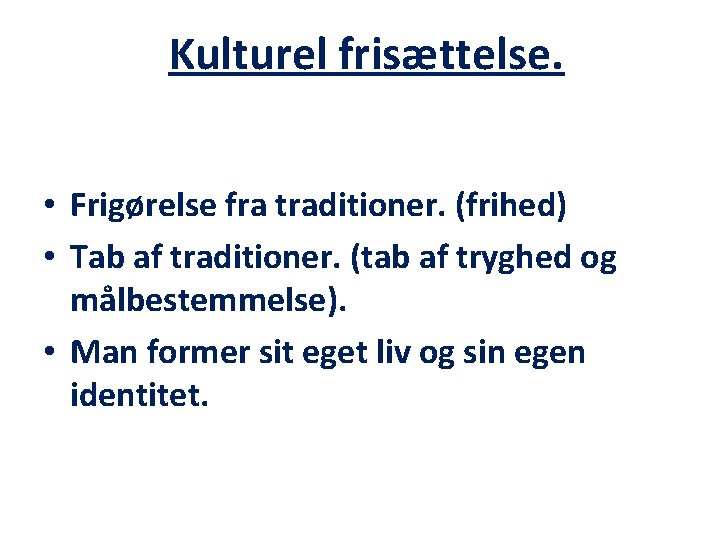 Kulturel frisættelse.

• Frigørelse fra traditioner. (frihed)
• Tab af traditioner. (tab af tryghed og målbestemmelse).
• Man former sit eget liv og sin egen identitet.